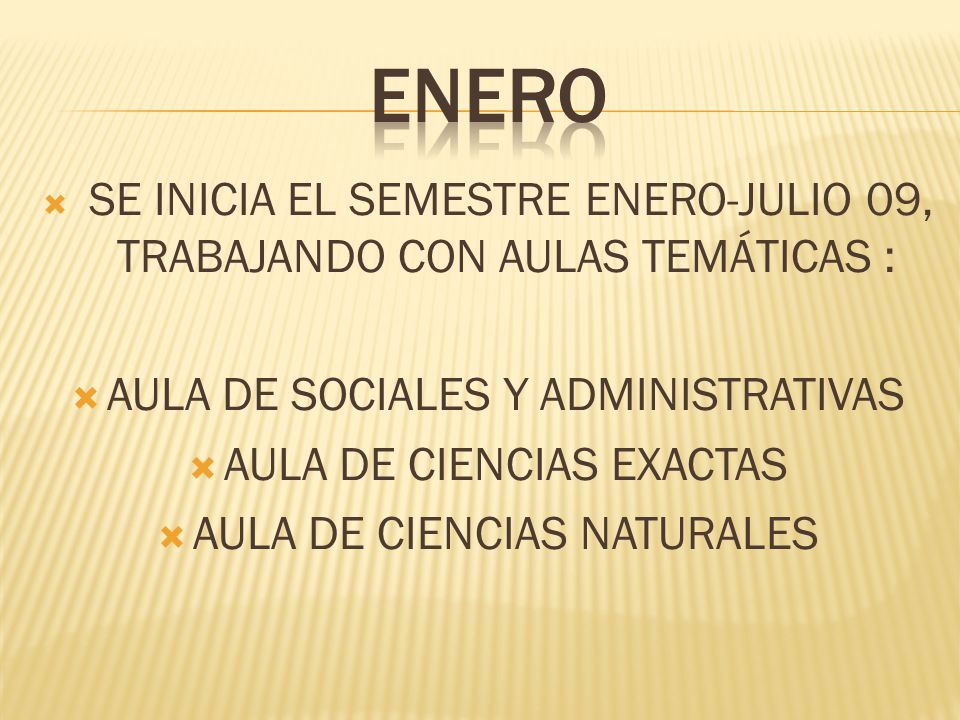 ENERO

SE INICIA EL SEMESTRE ENERO-JULIO 09, TRABAJANDO CON AULAS TEMÁTICAS :

AULA DE SOCIALES Y ADMINISTRATIVAS
AULA DE CIENCIAS EXACTAS
AULA DE CIENCIAS NATURALES